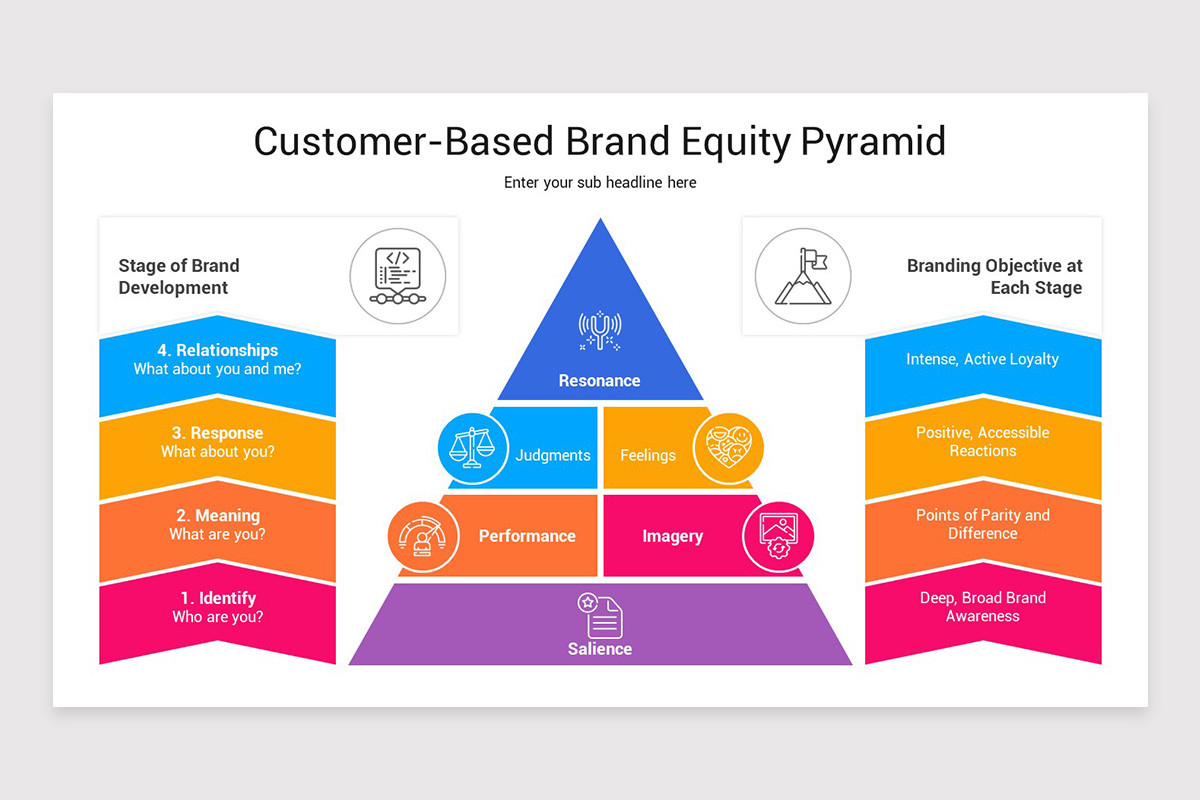 Customer-Based Brand Equity Pyramid

Enter your sub headline here

Stage of Brand Development

4. Relationships
What about you and me?

3. Response
What about you?

2. Meaning
What are you?

1. Identify
Who are you?

Resonance

Judgments

Feelings

Performance

Imagery

Salience

Branding Objective at Each Stage

Intense, Active Loyalty

Positive, Accessible Reactions

Points of Parity and Difference

Deep, Broad Brand Awareness